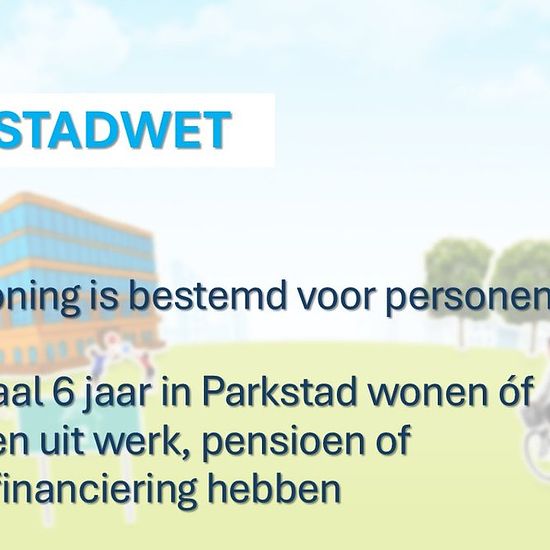 STADWET

oning is bestemd voor personen

aal 6 jaar in Parkstad wonen óf en uit werk, pensioen of financiering hebben